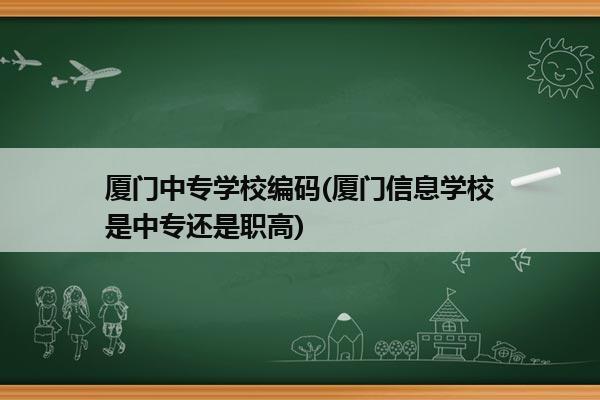 厦门中专学校编码(厦门信息学校是中专还是职高)